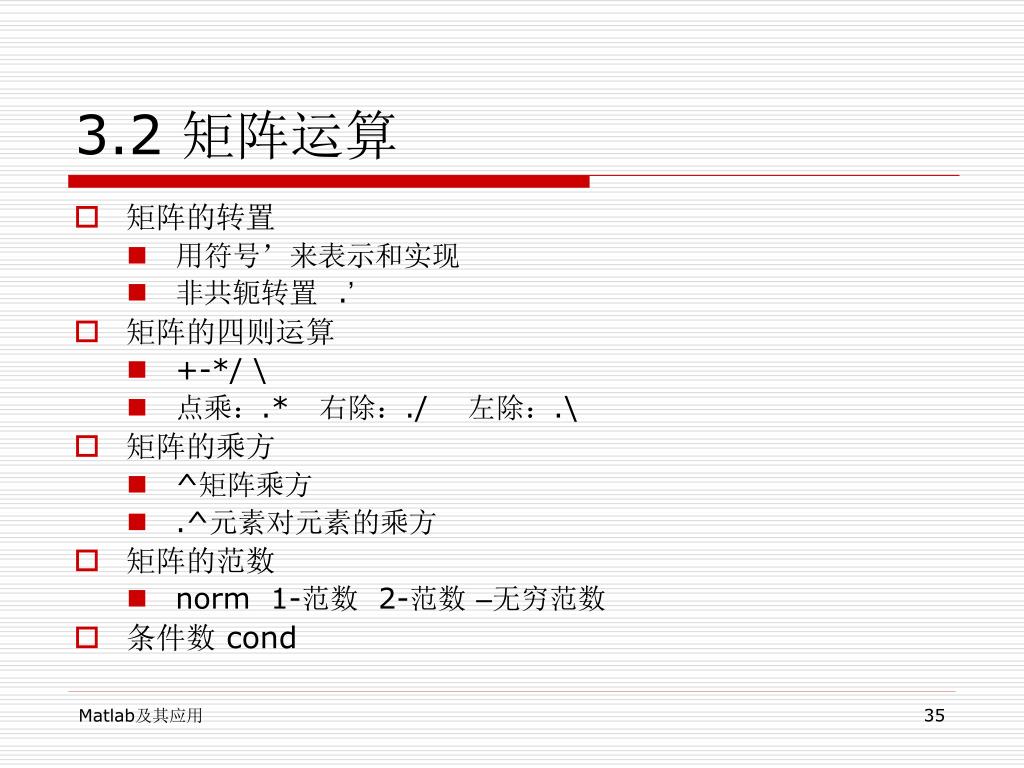 3.2 矩阵运算

矩阵的转置

用符号’来表示和实现

非共轭转置 .’

矩阵的四则运算

+-*/ \

点乘：.* 右除：./ 左除：.\

矩阵的乘方

^矩阵乘方

.^元素对元素的乘方

矩阵的范数

norm 1-范数 2-范数 –无穷范数

条件数 cond

Matlab及其应用

35